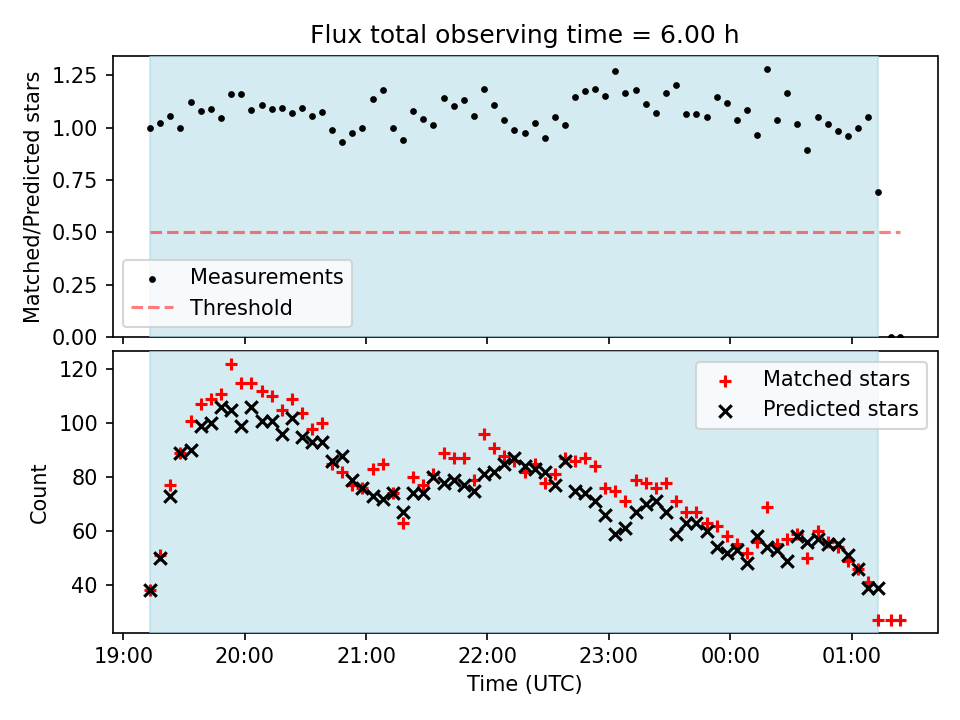 Flux total observing time = 6.00 h

Matched/Predicted stars

1.25
1.00
0.75
0.50
0.25
0.00

Measurements
Threshold

Count

120
100
80
60
40

Matched stars
Predicted stars

19:00 20:00 21:00 22:00 23:00 00:00 01:00

Time (UTC)